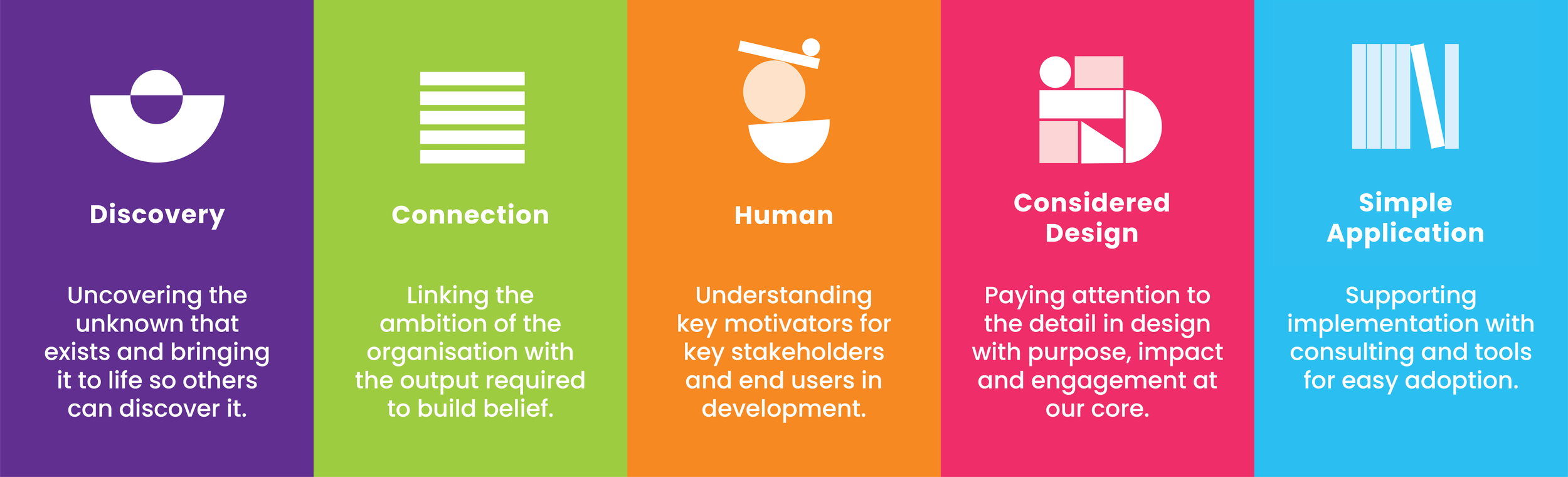 Discovery

Uncovering the unknown that exists and bringing it to life so others can discover it.

Connection

Linking the ambition of the organisation with the output required to build belief.

Human

Understanding key motivators for key stakeholders and end users in development.

Considered Design

Paying attention to the detail in design with purpose, impact and engagement at our core.

Simple Application

Supporting implementation with consulting and tools for easy adoption.